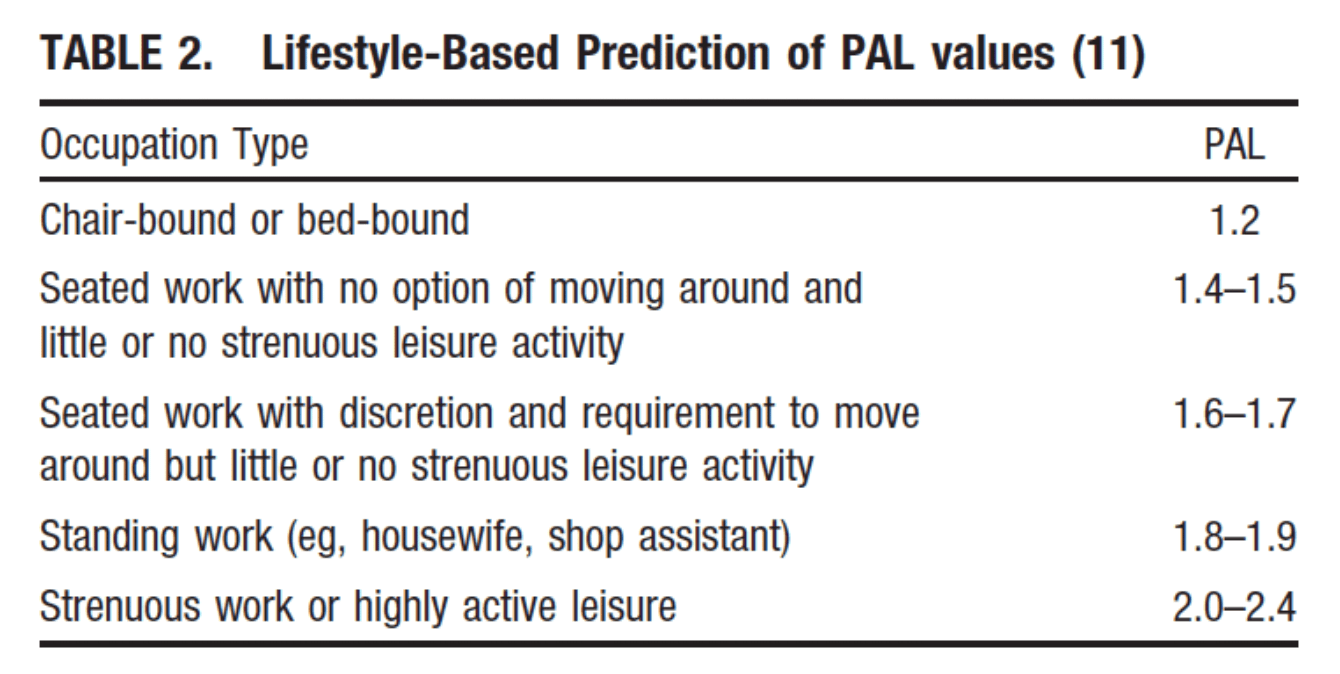 TABLE 2. Lifestyle-Based Prediction of PAL values (11)

| Occupation Type | PAL |
|---|---|
| Chair-bound or bed-bound | 1.2 |
| Seated work with no option of moving around and little or no strenuous leisure activity | 1.4–1.5 |
| Seated work with discretion and requirement to move around but little or no strenuous leisure activity | 1.6–1.7 |
| Standing work (eg, housewife, shop assistant) | 1.8–1.9 |
| Strenuous work or highly active leisure | 2.0–2.4 |